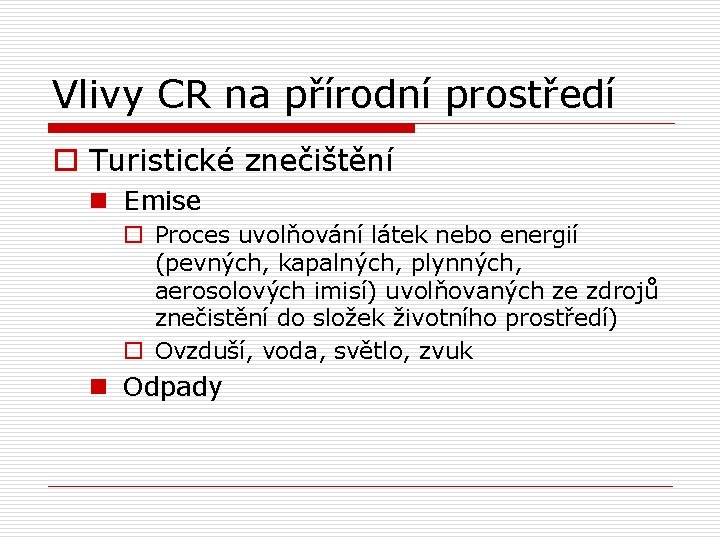 Vlivy CR na přírodní prostředí

Turistické znečištění

Emise

Proces uvolňování látek nebo energií (pevných, kapalných, plynných, aerosolových imisí) uvolňovaných ze zdrojů znečistění do složek životního prostředí)

Ovzduší, voda, světlo, zvuk

Odpady